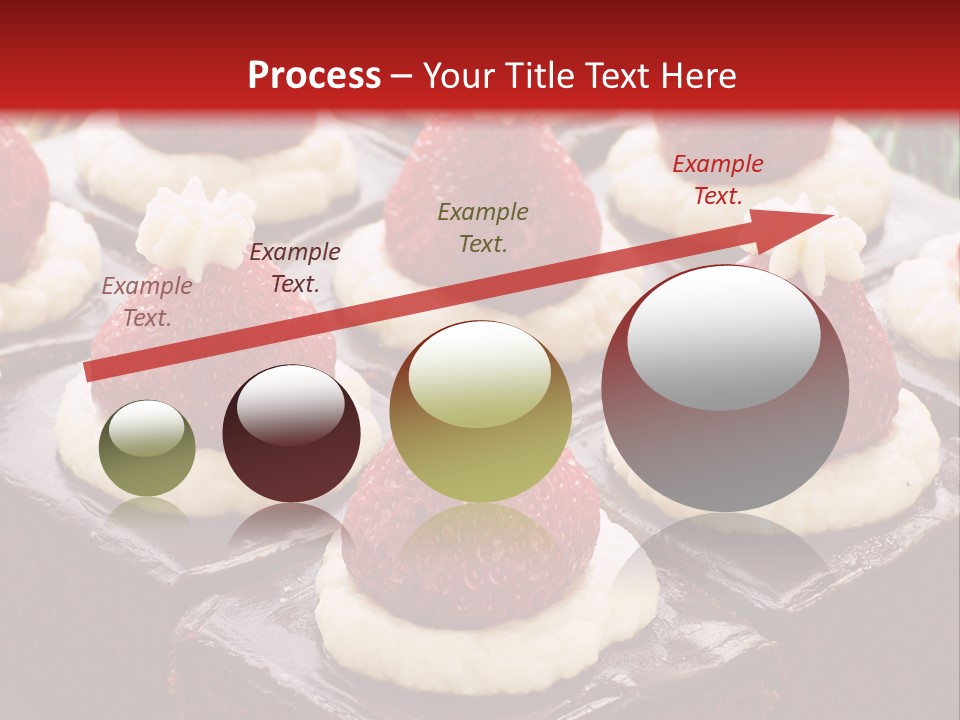 Process – Your Title Text Here

Example Text.

Example Text.

Example Text.

Example Text.